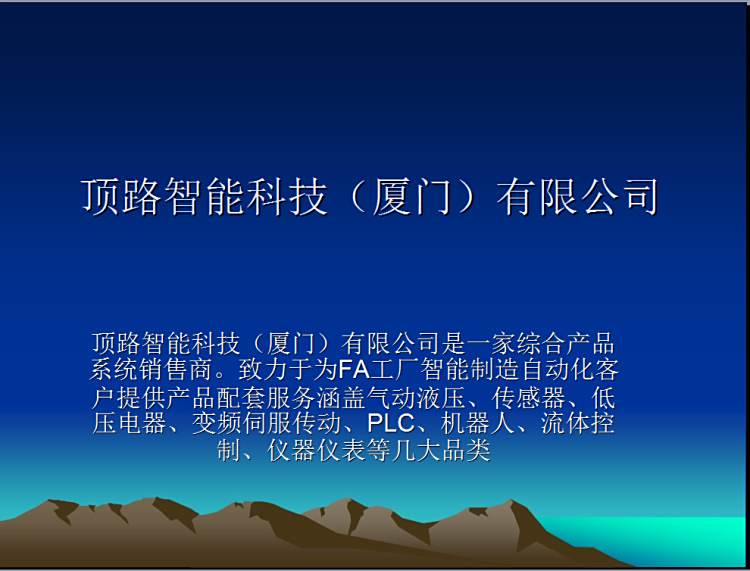 顶路智能科技（厦门）有限公司

顶路智能科技（厦门）有限公司是一家综合产品系统销售商。致力于为FA工厂智能制造自动化客户提供产品配套服务涵盖气动液压、传感器、低压电器、变频伺服传动、PLC、机器人、流体控制、仪器仪表等几大品类